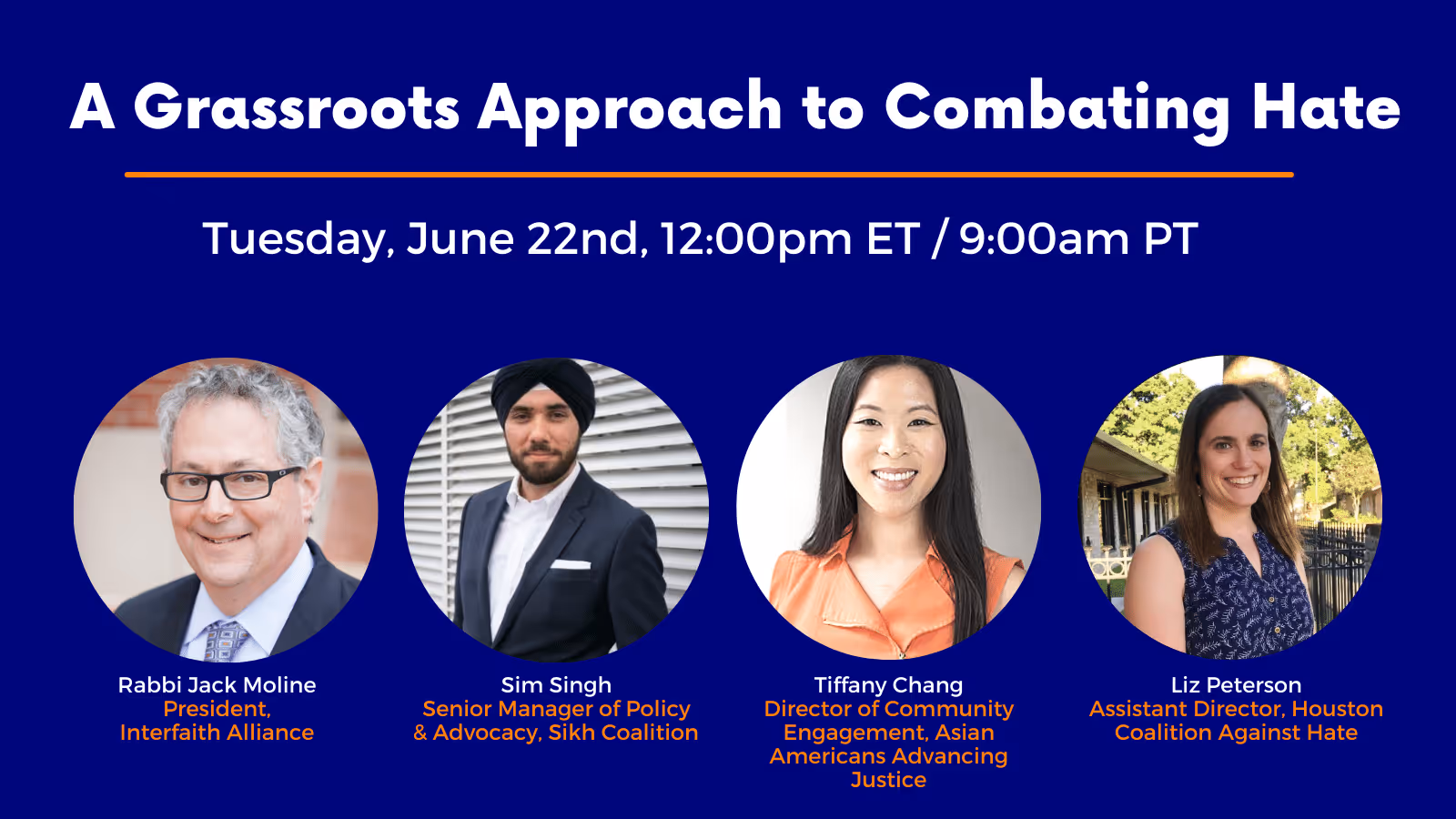 A Grassroots Approach to Combating Hate

Tuesday, June 22nd, 12:00pm ET / 9:00am PT

Rabbi Jack Moline
President, Interfaith Alliance

Sim Singh
Senior Manager of Policy & Advocacy, Sikh Coalition

Tiffany Chang
Director of Community Engagement, Asian Americans Advancing Justice

Liz Peterson
Assistant Director, Houston Coalition Against Hate